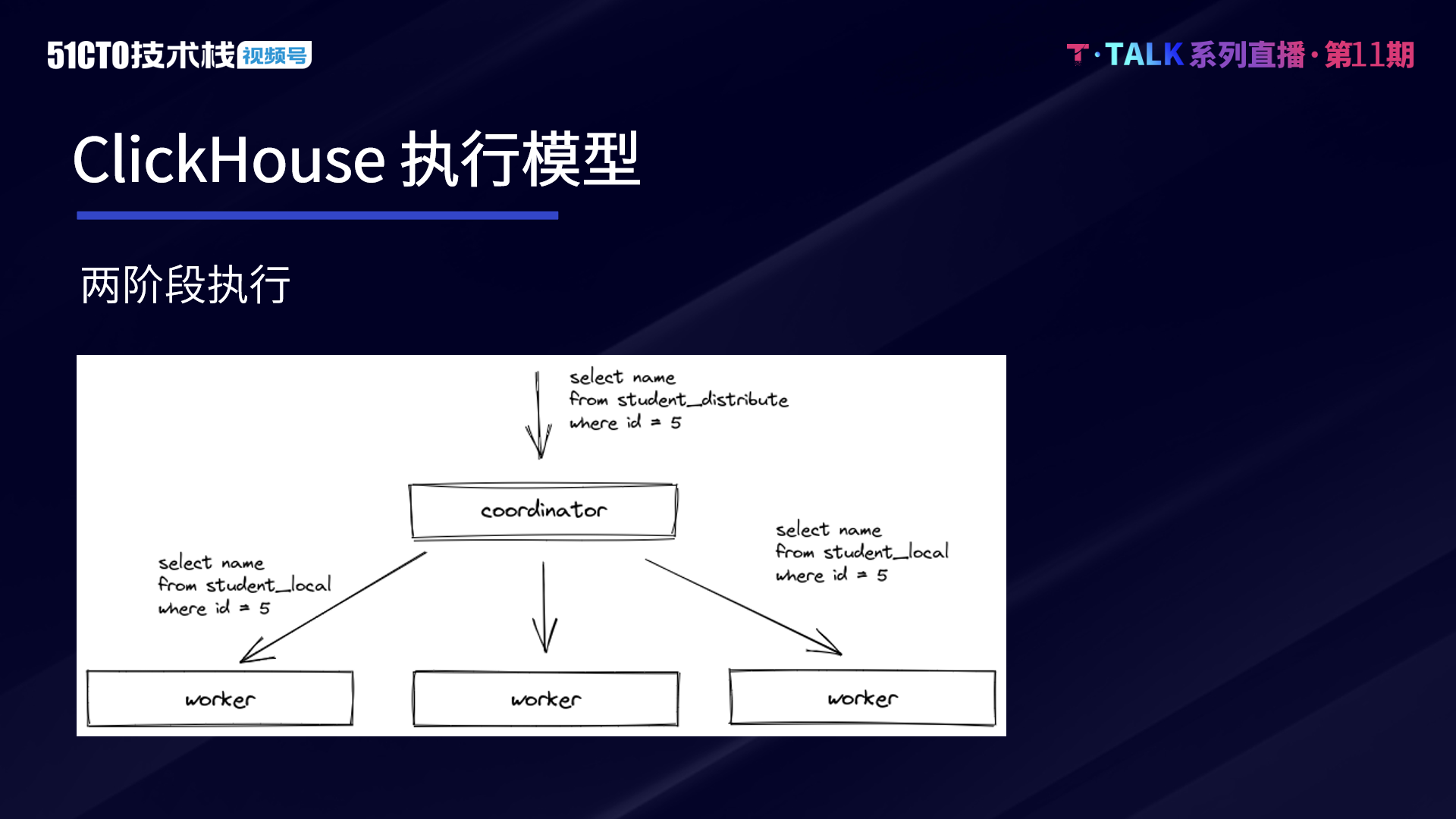 51CTO技术栈 视频号

T·TALK 系列直播·第11期

ClickHouse 执行模型

两阶段执行

select name
from student_distribute
where id = 5

coordinator

select name
from student_local
where id = 5

select name
from student_local
where id = 5

worker

worker

worker